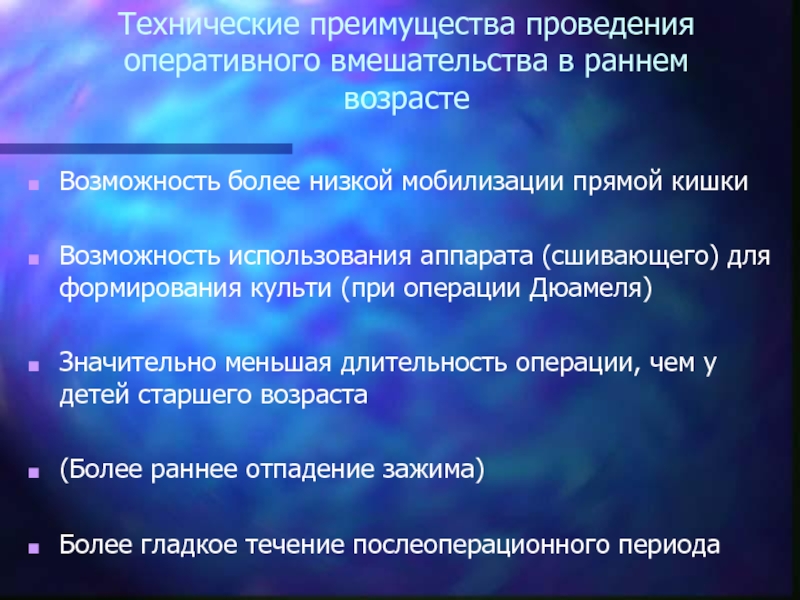 Технические преимущества проведения оперативного вмешательства в раннем возрасте

Возможность более низкой мобилизации прямой кишки

Возможность использования аппарата (сшивающего) для формирования культи (при операции Дюамеля)

Значительно меньшая длительность операции, чем у детей старшего возраста

(Более раннее отпадение зажима)

Более гладкое течение послеоперационного периода